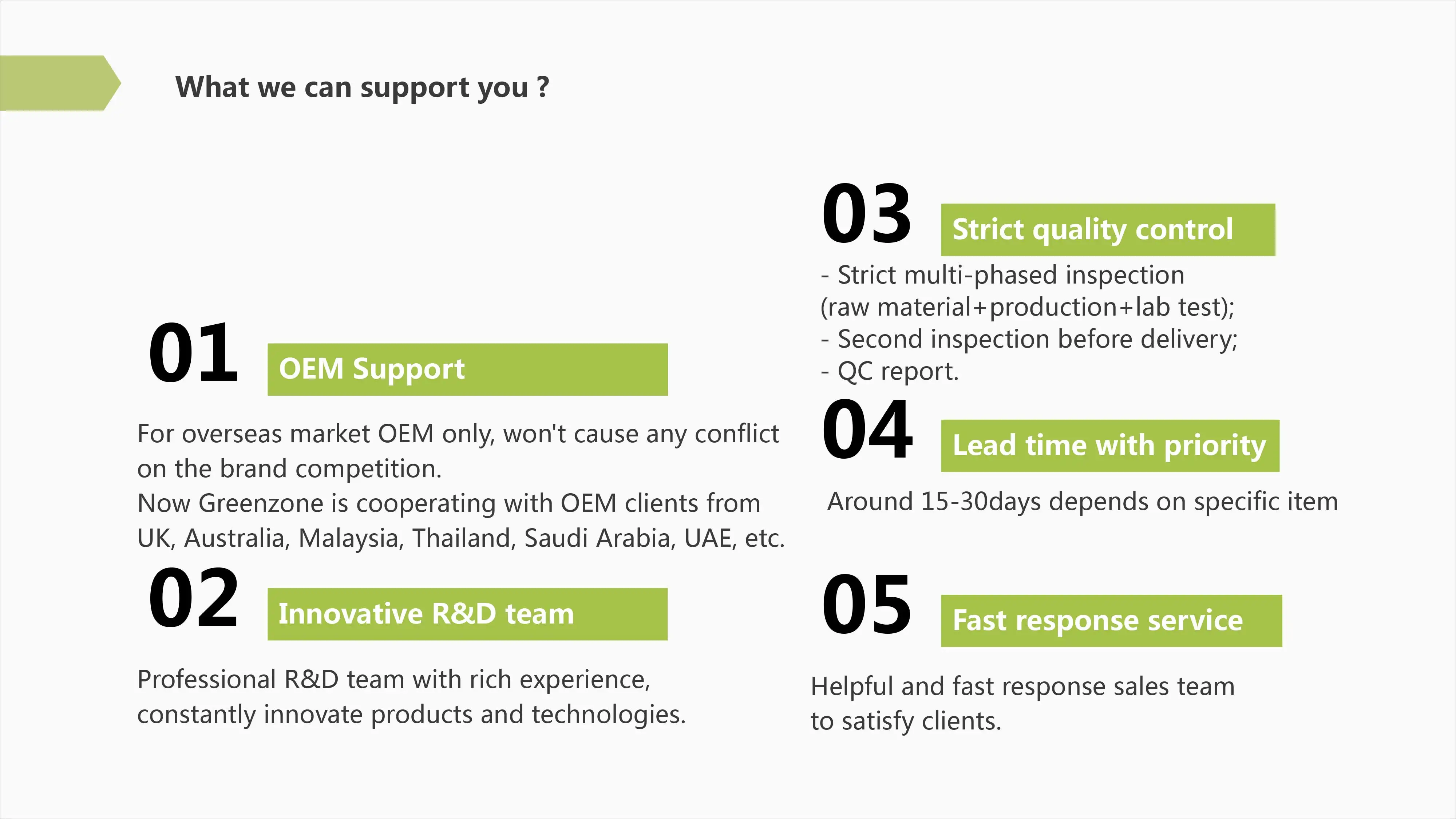 What we can support you ?

01 OEM Support

For overseas market OEM only, won't cause any conflict on the brand competition.
Now Greenzone is cooperating with OEM clients from UK, Australia, Malaysia, Thailand, Saudi Arabia, UAE, etc.

02 Innovative R&D team

Professional R&D team with rich experience, constantly innovate products and technologies.

03 Strict quality control

- Strict multi-phased inspection
(raw material+production+lab test);
- Second inspection before delivery;
- QC report.

04 Lead time with priority

Around 15-30days depends on specific item

05 Fast response service

Helpful and fast response sales team to satisfy clients.